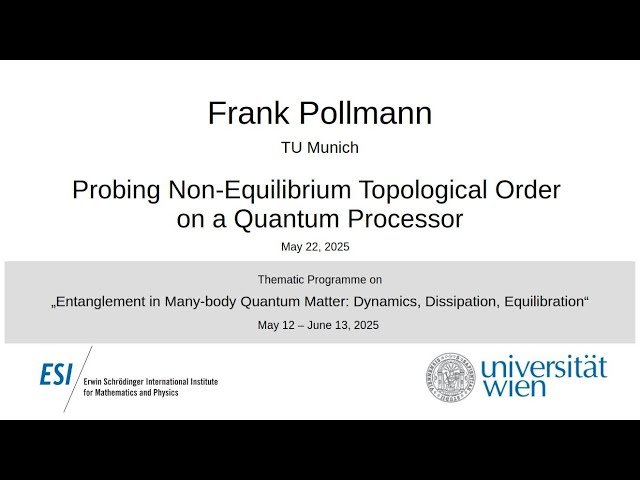 Frank Pollmann

TU Munich

Probing Non-Equilibrium Topological Order on a Quantum Processor

May 22, 2025

Thematic Programme on

„Entanglement in Many-body Quantum Matter: Dynamics, Dissipation, Equilibration“

May 12 – June 13, 2025

ESI Erwin Schrödinger International Institute for Mathematics and Physics

universität wien